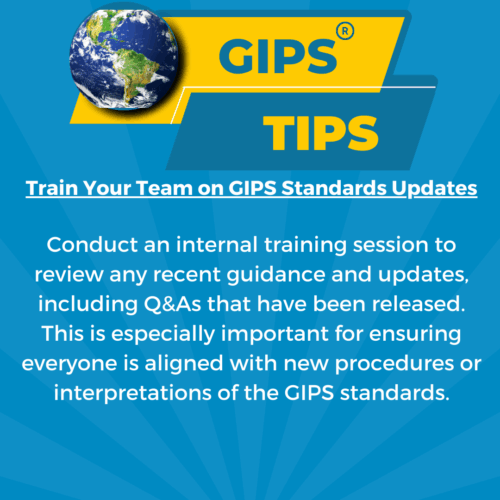 GIPS®
TIPS

Train Your Team on GIPS Standards Updates

Conduct an internal training session to review any recent guidance and updates, including Q&As that have been released. This is especially important for ensuring everyone is aligned with new procedures or interpretations of the GIPS standards.